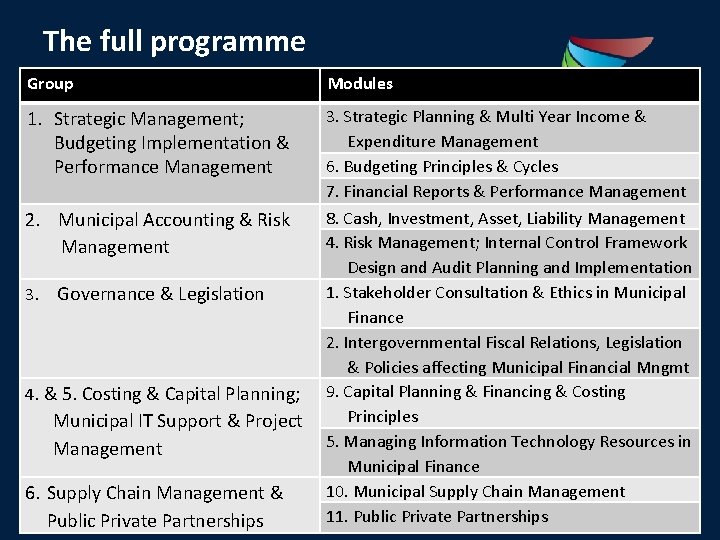 The full programme

| Group | Modules |
|---|---|
| 1. Strategic Management; Budgeting Implementation & Performance Management | 3. Strategic Planning & Multi Year Income & Expenditure Management |
| | 6. Budgeting Principles & Cycles |
| | 7. Financial Reports & Performance Management |
| 2. Municipal Accounting & Risk Management | 8. Cash, Investment, Asset, Liability Management |
| | 4. Risk Management; Internal Control Framework Design and Audit Planning and Implementation |
| 3. Governance & Legislation | 1. Stakeholder Consultation & Ethics in Municipal Finance |
| | 2. Intergovernmental Fiscal Relations, Legislation & Policies affecting Municipal Financial Mngmt |
| 4. & 5. Costing & Capital Planning; Municipal IT Support & Project Management | 9. Capital Planning & Financing & Costing Principles |
| | 5. Managing Information Technology Resources in Municipal Finance |
| 6. Supply Chain Management & Public Private Partnerships | 10. Municipal Supply Chain Management |
| | 11. Public Private Partnerships |